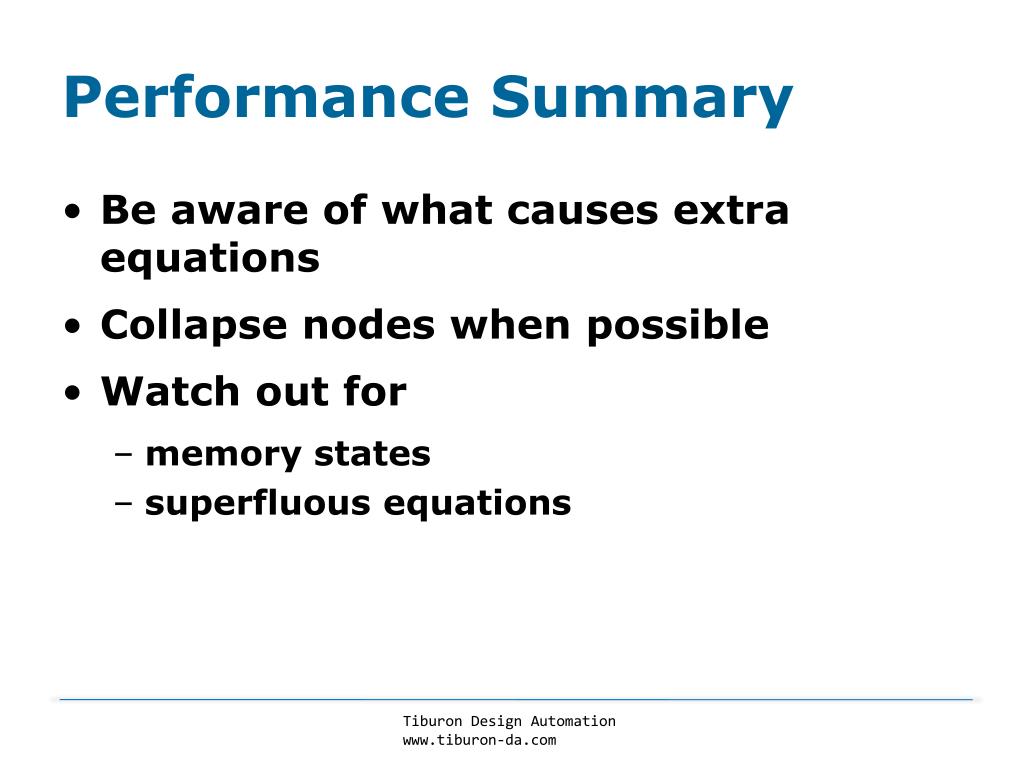 Performance Summary

• Be aware of what causes extra equations

• Collapse nodes when possible

• Watch out for

– memory states

– superfluous equations

Tiburon Design Automation
www.tiburon-da.com